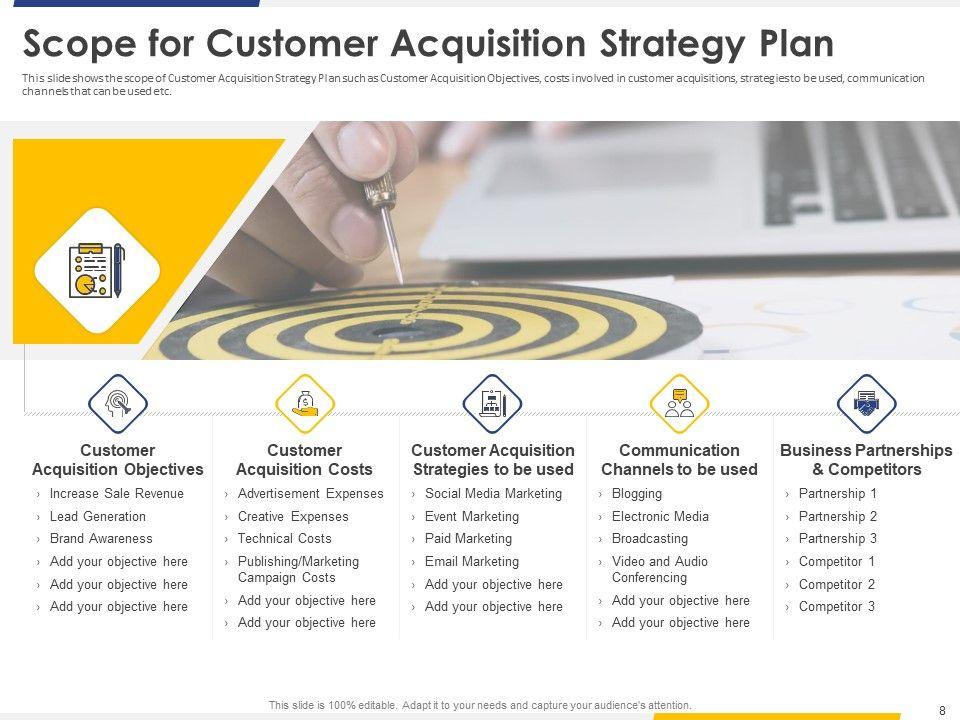 Scope for Customer Acquisition Strategy Plan

This slide shows the scope of Customer Acquisition Strategy Plan such as Customer Acquisition Objectives, costs involved in customer acquisitions, strategies to be used, communication channels that can be used etc.

Customer Acquisition Objectives
› Increase Sale Revenue
› Lead Generation
› Brand Awareness
› Add your objective here
› Add your objective here
› Add your objective here

Customer Acquisition Costs
› Advertisement Expenses
› Creative Expenses
› Technical Costs
› Publishing/Marketing Campaign Costs
› Add your objective here
› Add your objective here

Customer Acquisition Strategies to be used
› Social Media Marketing
› Event Marketing
› Paid Marketing
› Email Marketing
› Add your objective here
› Add your objective here

Communication Channels to be used
› Blogging
› Electronic Media
› Broadcasting
› Video and Audio Conferencing
› Add your objective here
› Add your objective here

Business Partnerships & Competitors
› Partnership 1
› Partnership 2
› Partnership 3
› Competitor 1
› Competitor 2
› Competitor 3

This slide is 100% editable. Adapt it to your needs and capture your audience's attention.

8